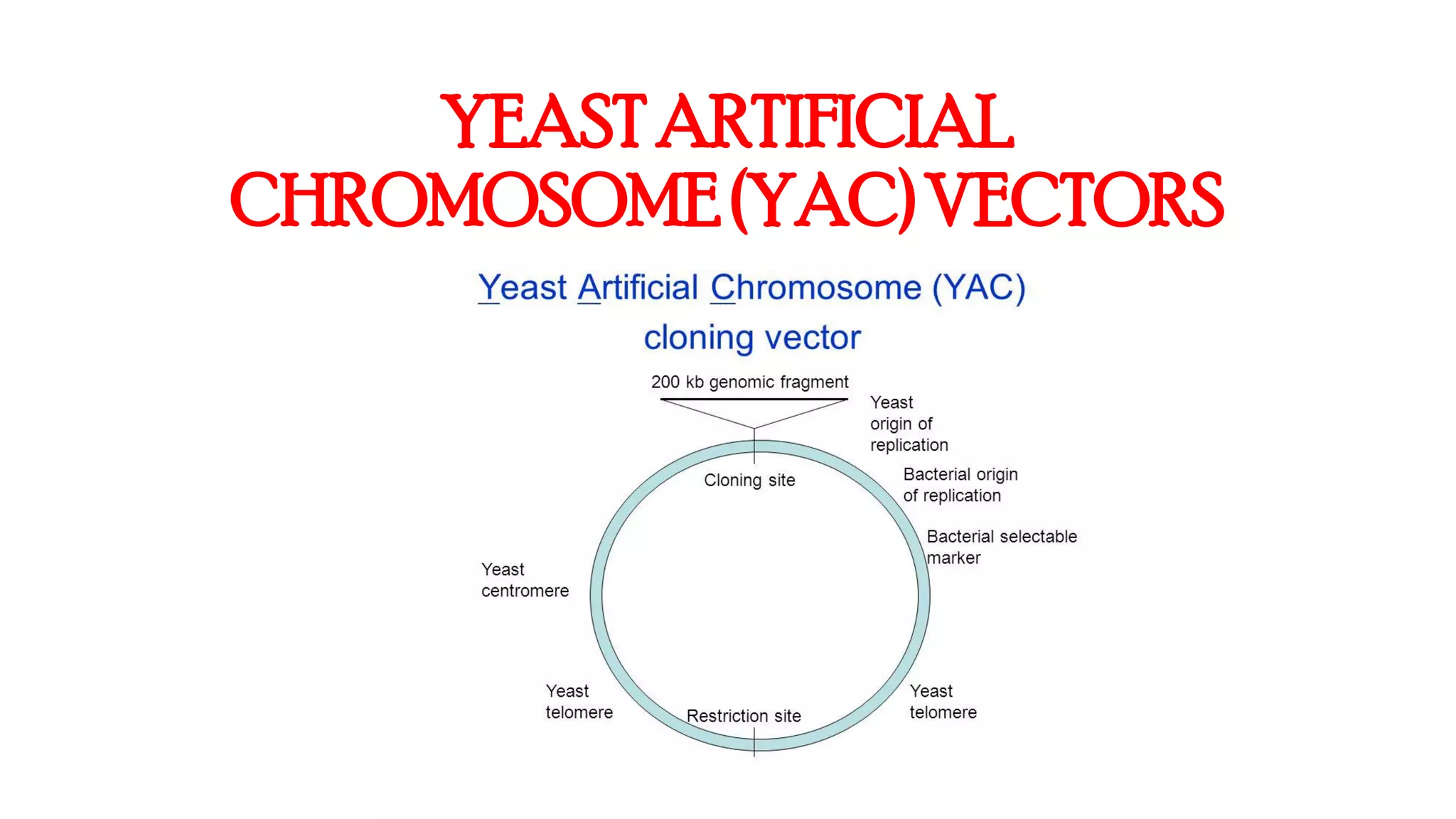 YEAST ARTIFICIAL CHROMOSOME (YAC) VECTORS

Yeast Artificial Chromosome (YAC) cloning vector

200 kb genomic fragment

Yeast origin of replication

Cloning site

Bacterial origin of replication

Bacterial selectable marker

Yeast centromere

Yeast telomere

Restriction site

Yeast telomere